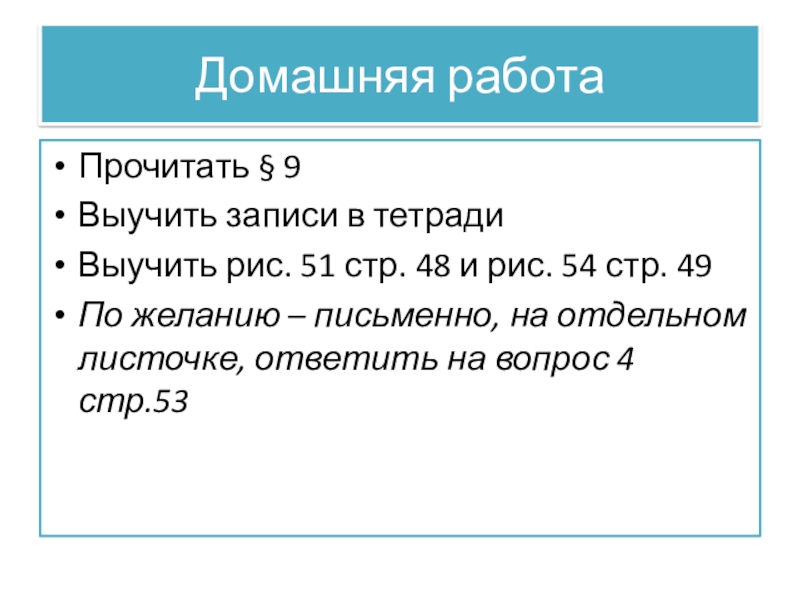 Домашняя работа

• Прочитать § 9
• Выучить записи в тетради
• Выучить рис. 51 стр. 48 и рис. 54 стр. 49
• По желанию – письменно, на отдельном листочке, ответить на вопрос 4 стр.53